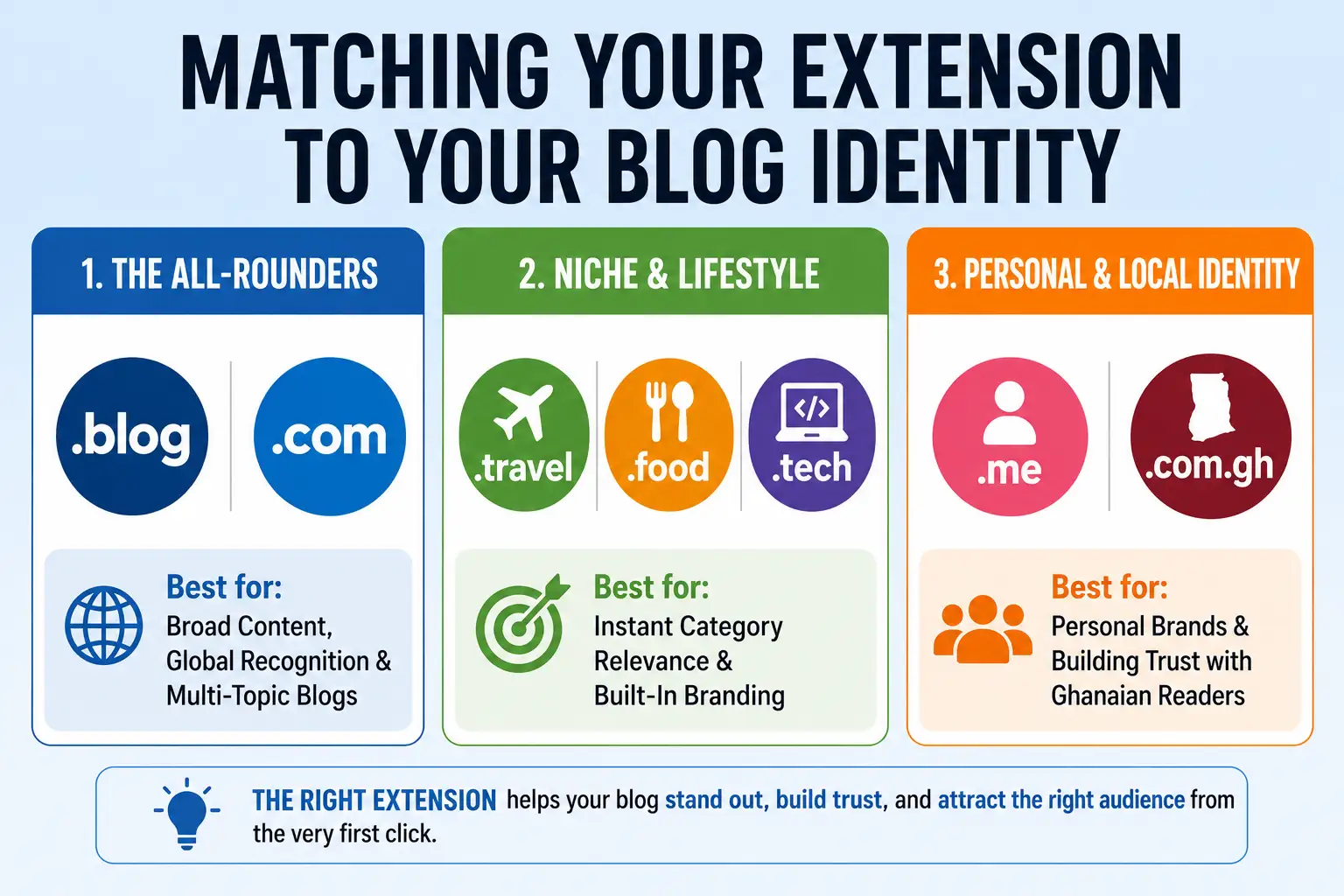 MATCHING YOUR EXTENSION TO YOUR BLOG IDENTITY

1. THE ALL-ROUNDERS

.blog

.com

Best for:
Broad Content, Global Recognition & Multi-Topic Blogs

2. NICHE & LIFESTYLE

.travel

.food

</>

.tech

Best for:
Instant Category Relevance & Built-In Branding

3. PERSONAL & LOCAL IDENTITY

.me

.com.gh

Best for:
Personal Brands & Building Trust with Ghanaian Readers

THE RIGHT EXTENSION helps your blog stand out, build trust, and attract the right audience from the very first click.